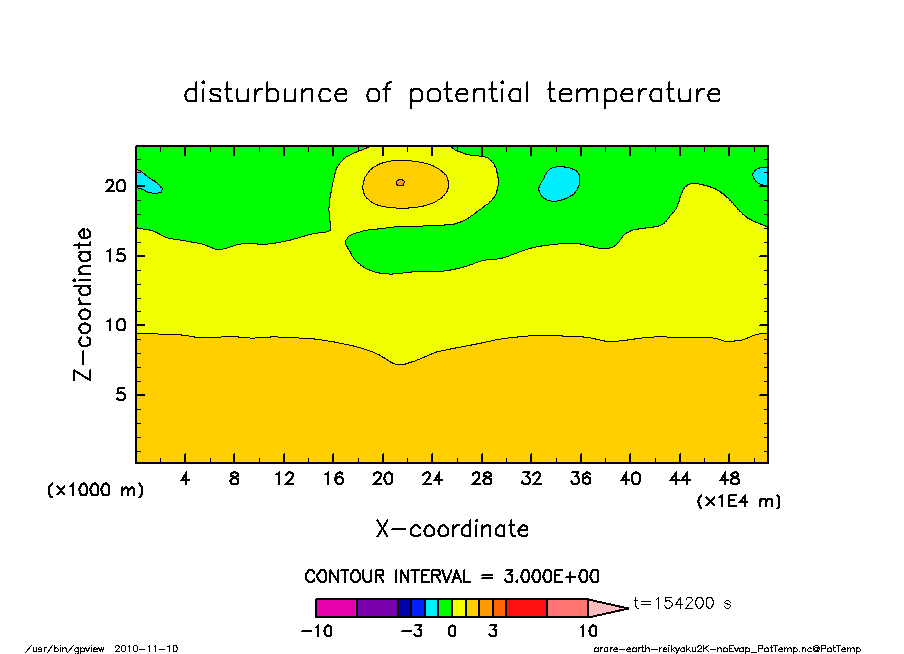 disturbunce of potential temperature

Z-coordinate

20
15
10
5

(×1000 m)

4 8 12 16 20 24 28 32 36 40 44 48

(×1E4 m)

X-coordinate

CONTOUR INTERVAL = 3.000E+00

t=154200 s

−10 −3 0 3 10

/usr/bin/gpview 2010-11-10

arare-earth-reikyaku2K-noEvap_PotTemp.nc@PotTemp